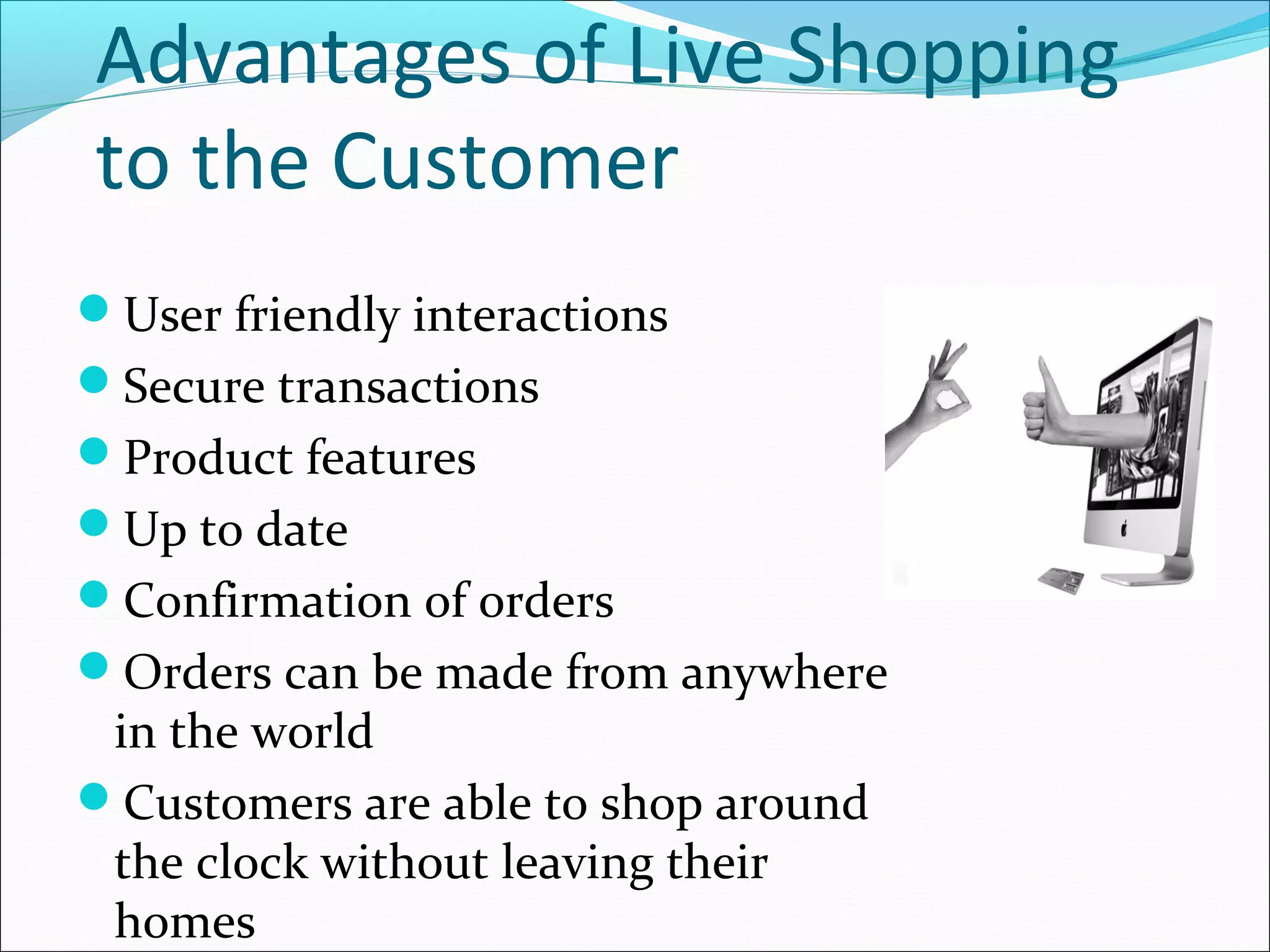 Advantages of Live Shopping to the Customer

- User friendly interactions
- Secure transactions
- Product features
- Up to date
- Confirmation of orders
- Orders can be made from anywhere in the world
- Customers are able to shop around the clock without leaving their homes